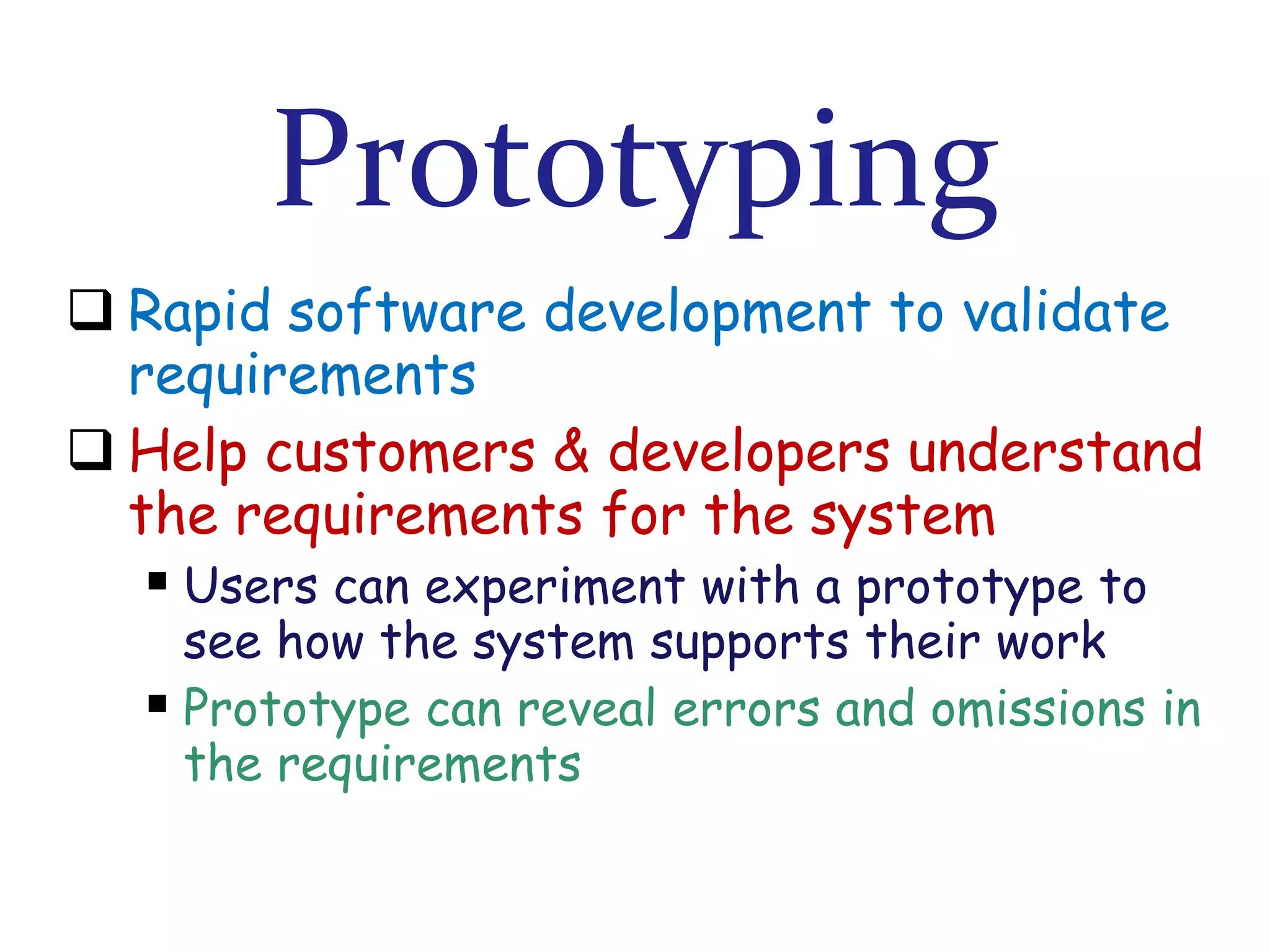 Prototyping

❑ Rapid software development to validate requirements

❑ Help customers & developers understand the requirements for the system

▪ Users can experiment with a prototype to see how the system supports their work

▪ Prototype can reveal errors and omissions in the requirements